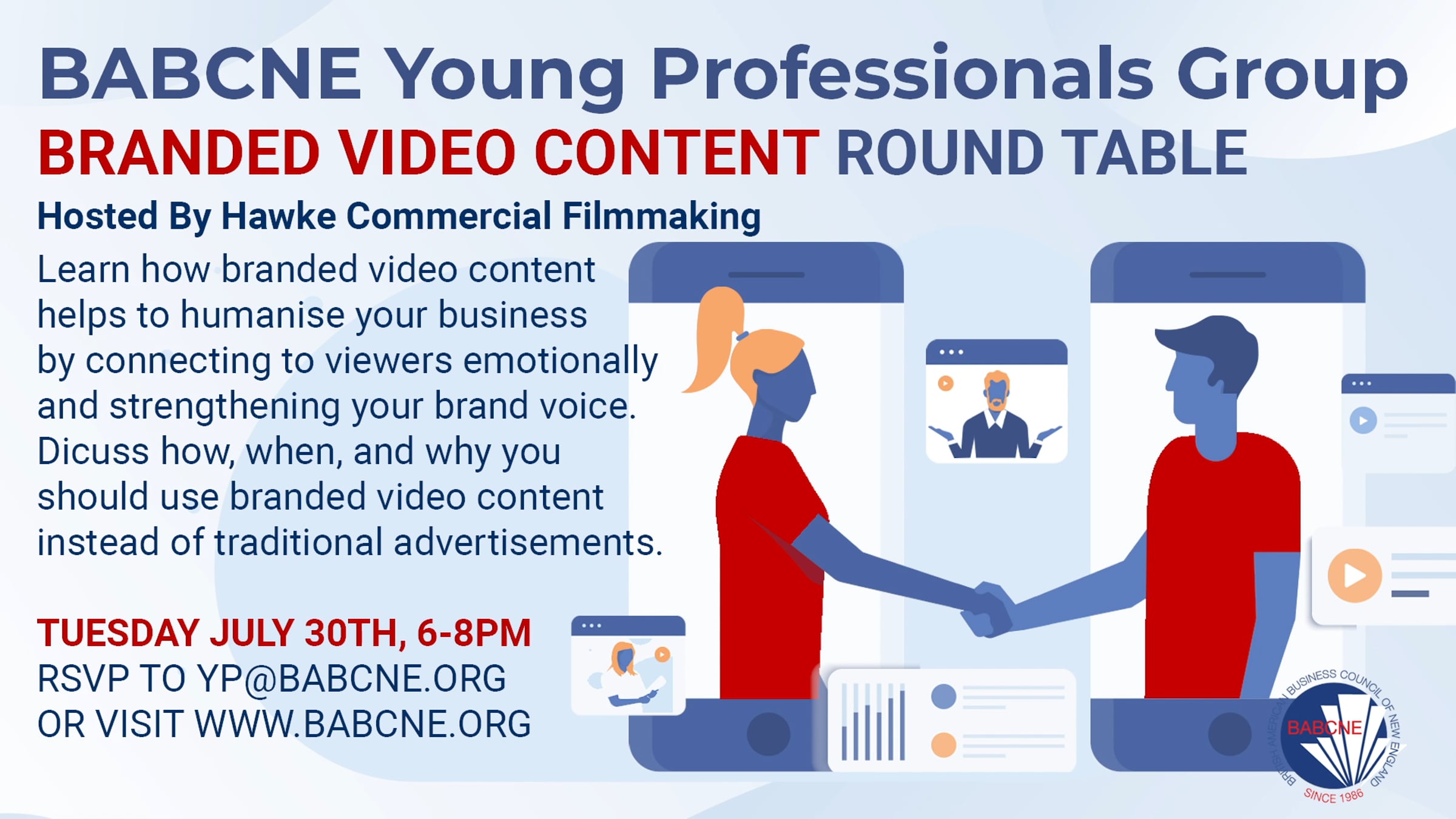 BABCNE Young Professionals Group
BRANDED VIDEO CONTENT ROUND TABLE
Hosted By Hawke Commercial Filmmaking

Learn how branded video content helps to humanise your business by connecting to viewers emotionally and strengthening your brand voice. Dicuss how, when, and why you should use branded video content instead of traditional advertisements.

TUESDAY JULY 30TH, 6-8PM
RSVP TO YP@BABCNE.ORG
OR VISIT WWW.BABCNE.ORG

BRITISH AMERICAN BUSINESS COUNCIL OF NEW ENGLAND
BABCNE
SINCE 1986